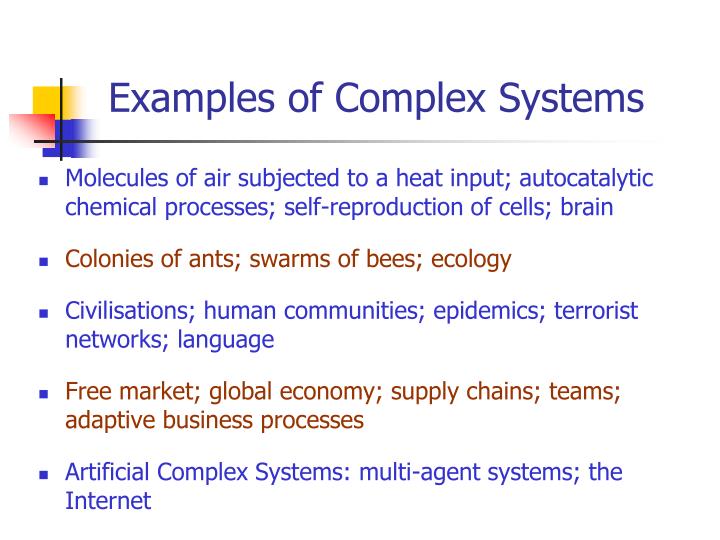 Examples of Complex Systems

- Molecules of air subjected to a heat input; autocatalytic chemical processes; self-reproduction of cells; brain

- Colonies of ants; swarms of bees; ecology

- Civilisations; human communities; epidemics; terrorist networks; language

- Free market; global economy; supply chains; teams; adaptive business processes

- Artificial Complex Systems: multi-agent systems; the Internet